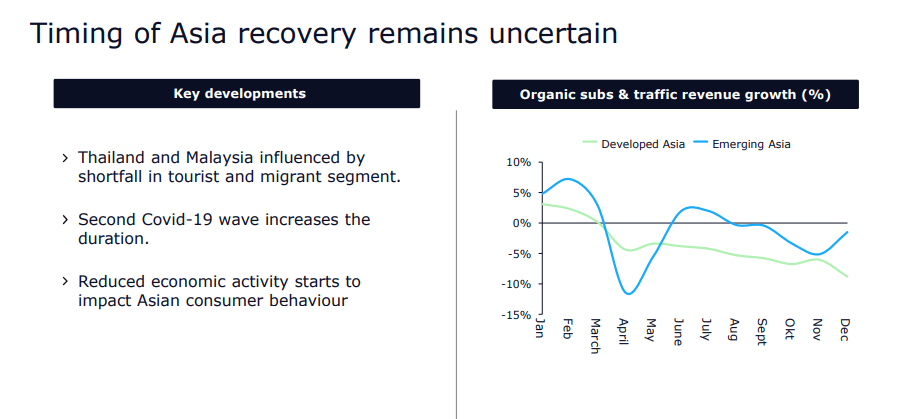 Timing of Asia recovery remains uncertain

Key developments

› Thailand and Malaysia influenced by shortfall in tourist and migrant segment.

› Second Covid-19 wave increases the duration.

› Reduced economic activity starts to impact Asian consumer behaviour

Organic subs & traffic revenue growth (%)

Developed Asia Emerging Asia

10%
5%
0%
-5%
-10%
-15%

Jan
Feb
March
April
May
June
July
Aug
Sept
Okt
Nov
Dec